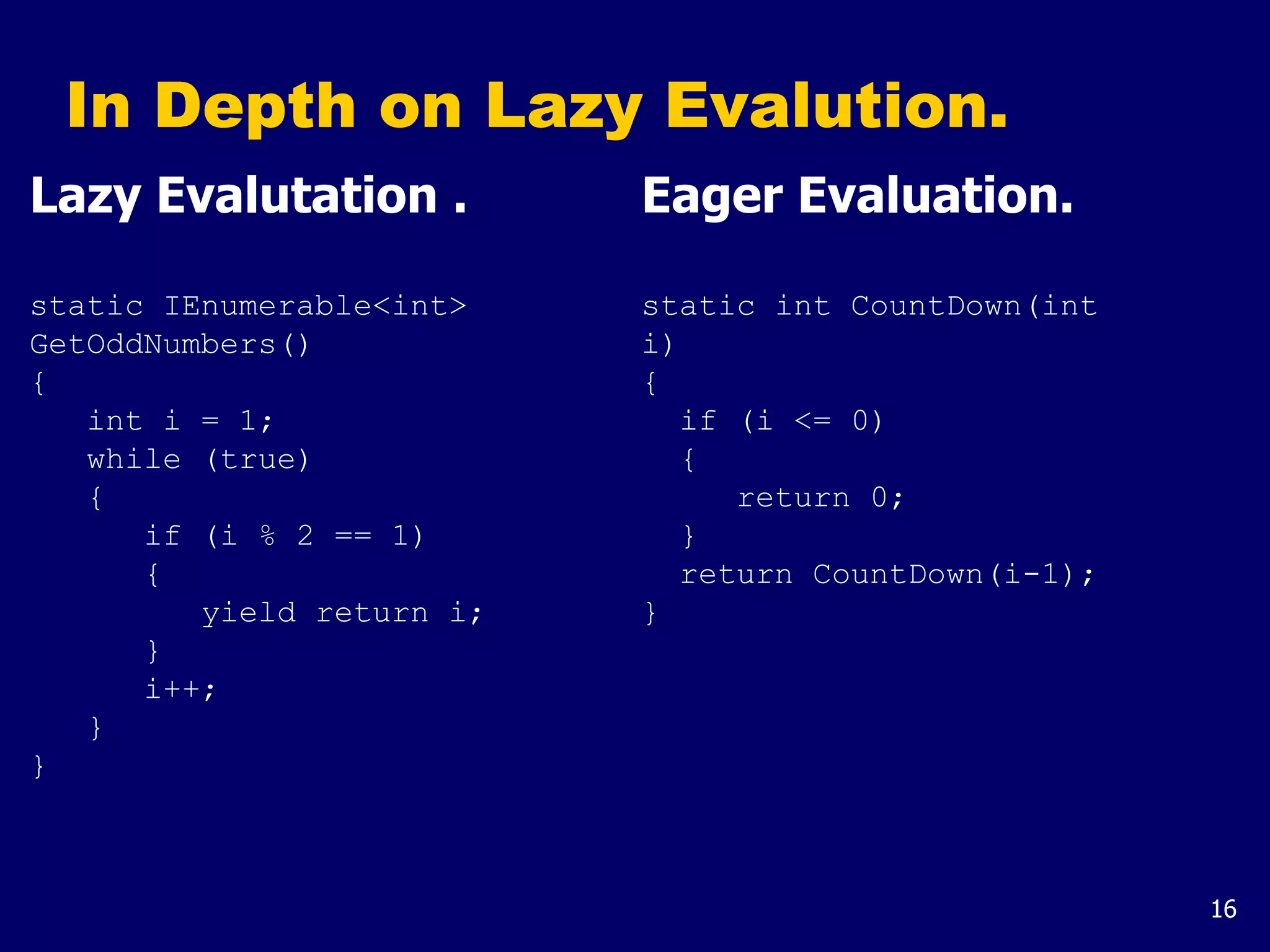 In Depth on Lazy Evalution.

Lazy Evalutation .

static IEnumerable<int>
GetOddNumbers()
{
    int i = 1;
    while (true)
    {
        if (i % 2 == 1)
        {
            yield return i;
        }
        i++;
    }
}

Eager Evaluation.

static int CountDown(int
i)
{
   if (i <= 0)
   {
       return 0;
   }
   return CountDown(i-1);
}

16